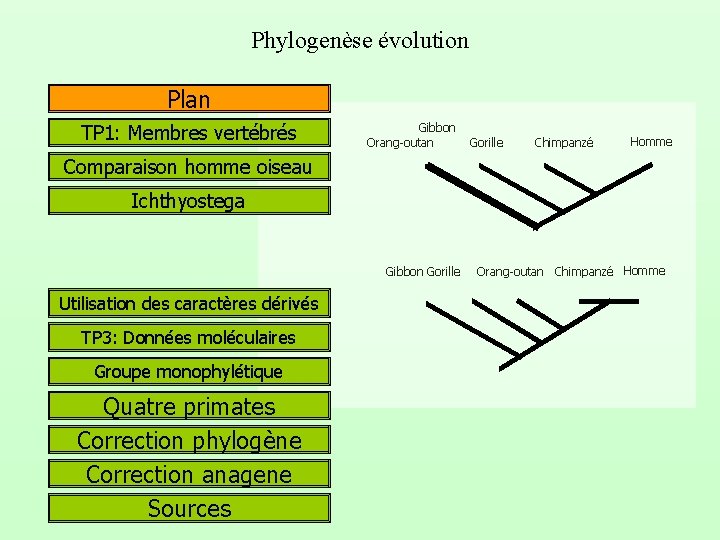 Phylogenèse évolution

Plan

TP1: Membres vertébrés

Comparaison homme oiseau

Ichthyostega

Utilisation des caractères dérivés

TP3: Données moléculaires

Groupe monophylétique

Quatre primates

Correction phylogène

Correction anagene

Sources

Gibbon
Orang-outan Gorille Chimpanzé Homme

Gibbon Gorille Orang-outan Chimpanzé Homme